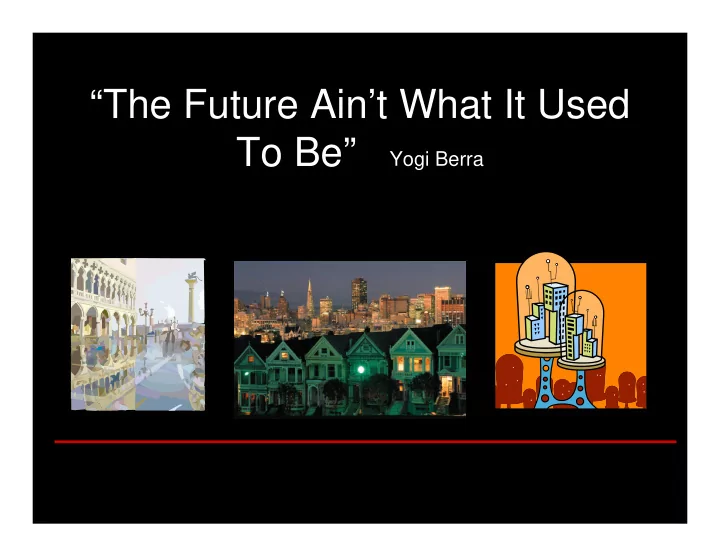 “The Future Ain’t What It Used To Be” Yogi Berra